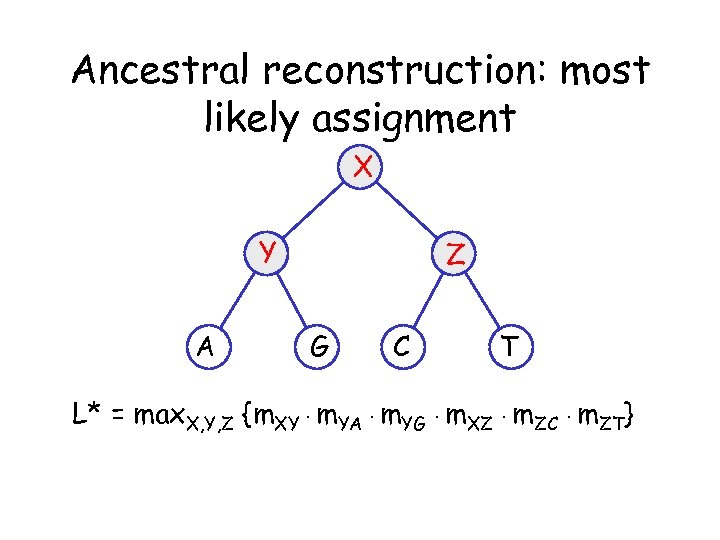 Ancestral reconstruction: most likely assignment

X

Y

Z

A

G

C

T

$L^* = \max_{X,Y,Z} \{m_{XY} \cdot m_{YA} \cdot m_{YG} \cdot m_{XZ} \cdot m_{ZC} \cdot m_{ZT}\}$